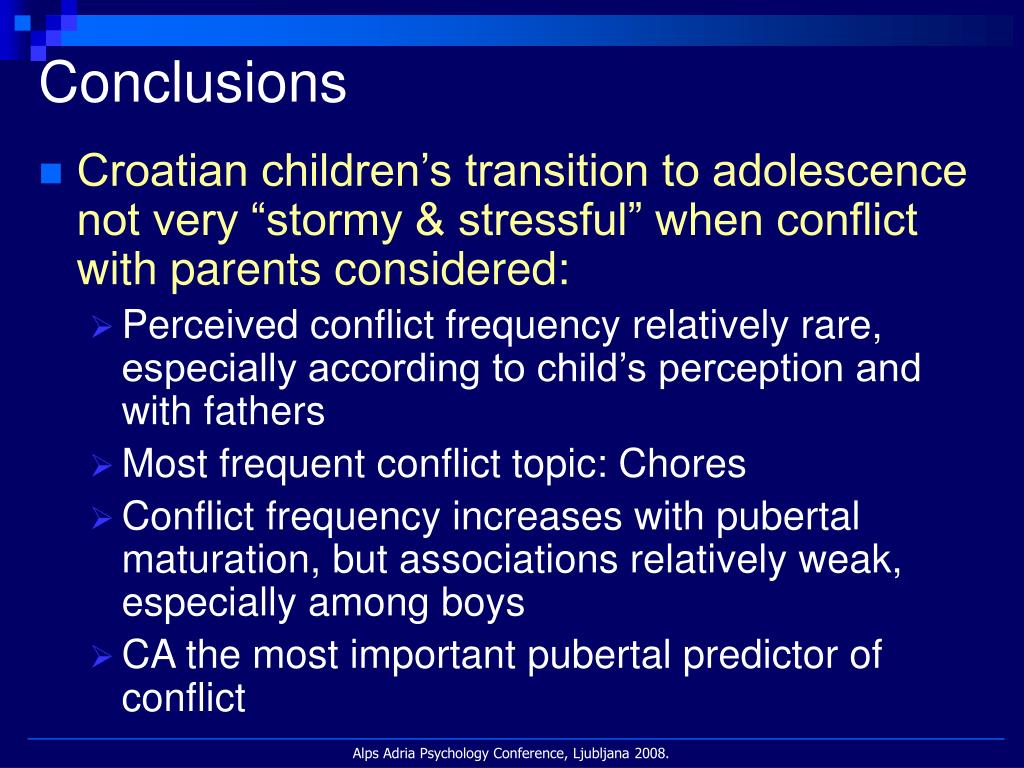 Conclusions

Croatian children’s transition to adolescence not very “stormy & stressful” when conflict with parents considered:

Perceived conflict frequency relatively rare, especially according to child’s perception and with fathers

Most frequent conflict topic: Chores

Conflict frequency increases with pubertal maturation, but associations relatively weak, especially among boys

CA the most important pubertal predictor of conflict

Alps Adria Psychology Conference, Ljubljana 2008.